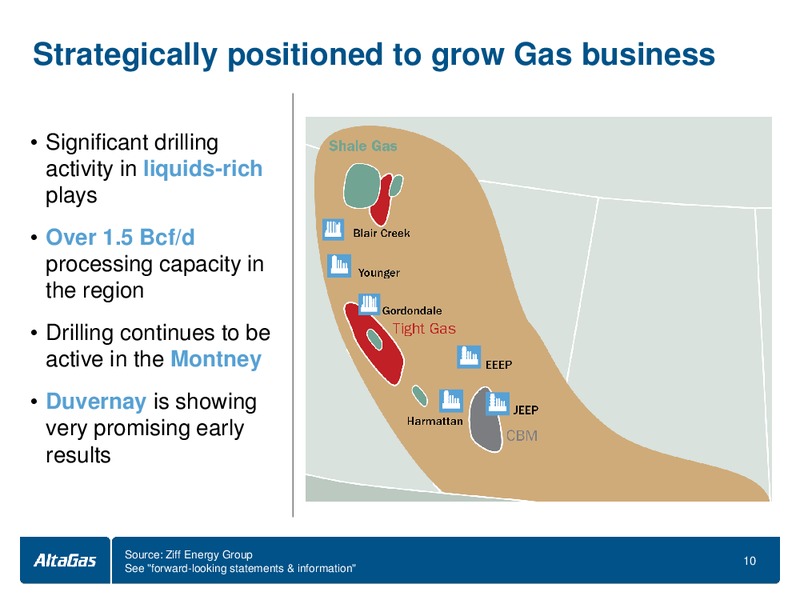 Strategically positioned to grow Gas business

• Significant drilling activity in liquids-rich plays

• Over 1.5 Bcf/d processing capacity in the region

• Drilling continues to be active in the Montney

• Duvernay is showing very promising early results

Shale Gas

Blair Creek

Younger

Gordondale

Tight Gas

EEEP

JEEP

Harmattan

CBM

AltaGas

Source: Ziff Energy Group
See "forward-looking statements & information"

10